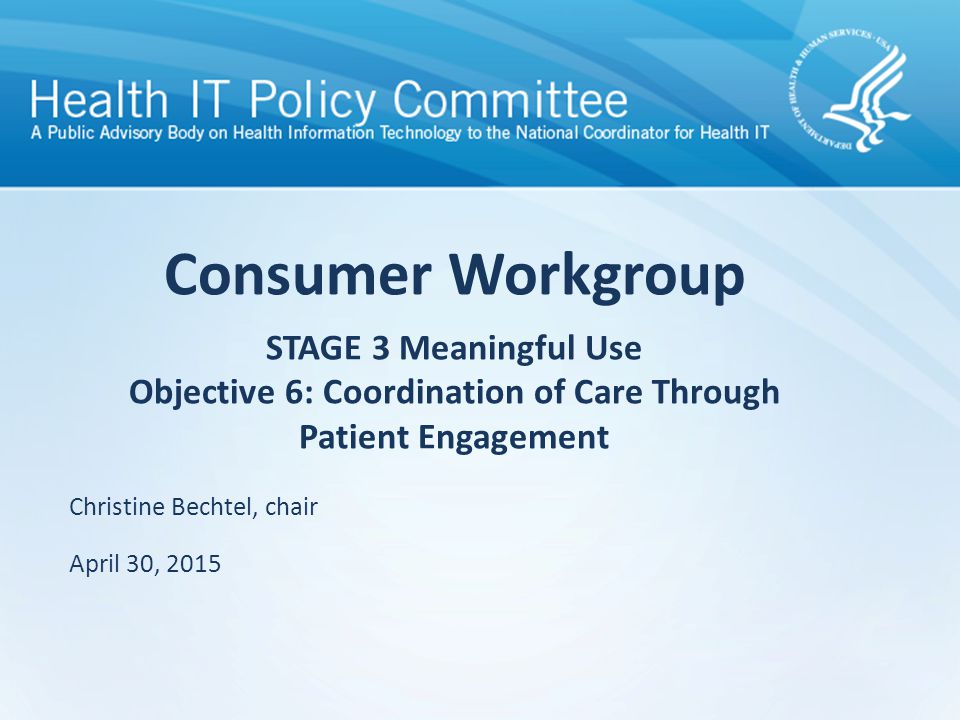 Health IT Policy Committee
A Public Advisory Body on Health Information Technology to the National Coordinator for Health IT

DEPARTMENT OF HEALTH & HUMAN SERVICES · USA

Consumer Workgroup

STAGE 3 Meaningful Use
Objective 6: Coordination of Care Through Patient Engagement

Christine Bechtel, chair

April 30, 2015